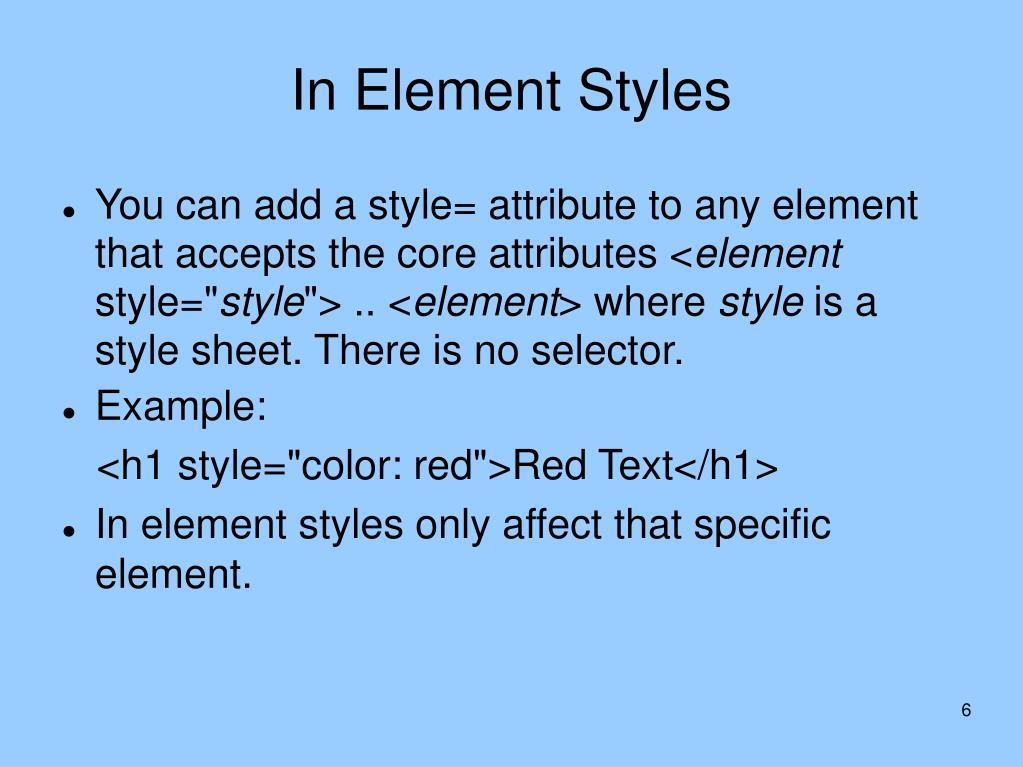 In Element Styles

• You can add a style= attribute to any element that accepts the core attributes <element style="style"> .. <element> where style is a style sheet. There is no selector.

• Example:

<h1 style="color: red">Red Text</h1>

• In element styles only affect that specific element.

6